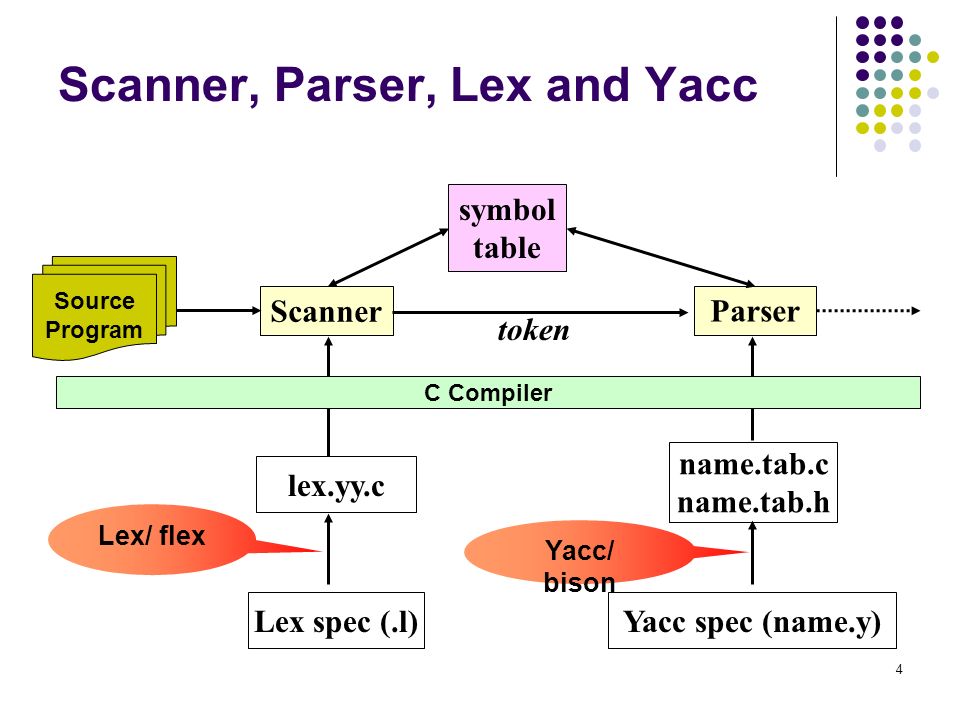 Scanner, Parser, Lex and Yacc

symbol table

Source Program

Scanner

token

Parser

C Compiler

lex.yy.c

name.tab.c
name.tab.h

Lex/ flex

Yacc/ bison

Lex spec (.l)

Yacc spec (name.y)

4